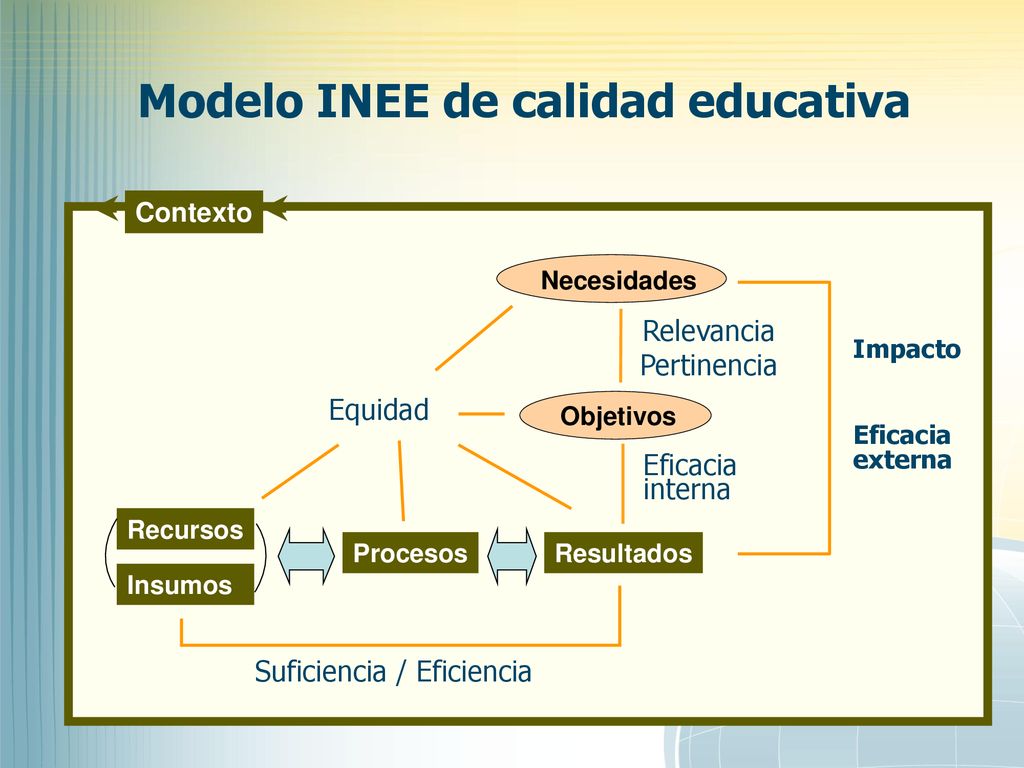 Modelo INEE de calidad educativa

Contexto

Necesidades

Relevancia
Pertinencia

Impacto

Equidad

Objetivos

Eficacia externa

Eficacia interna

Recursos

Insumos

Procesos

Resultados

Suficiencia / Eficiencia